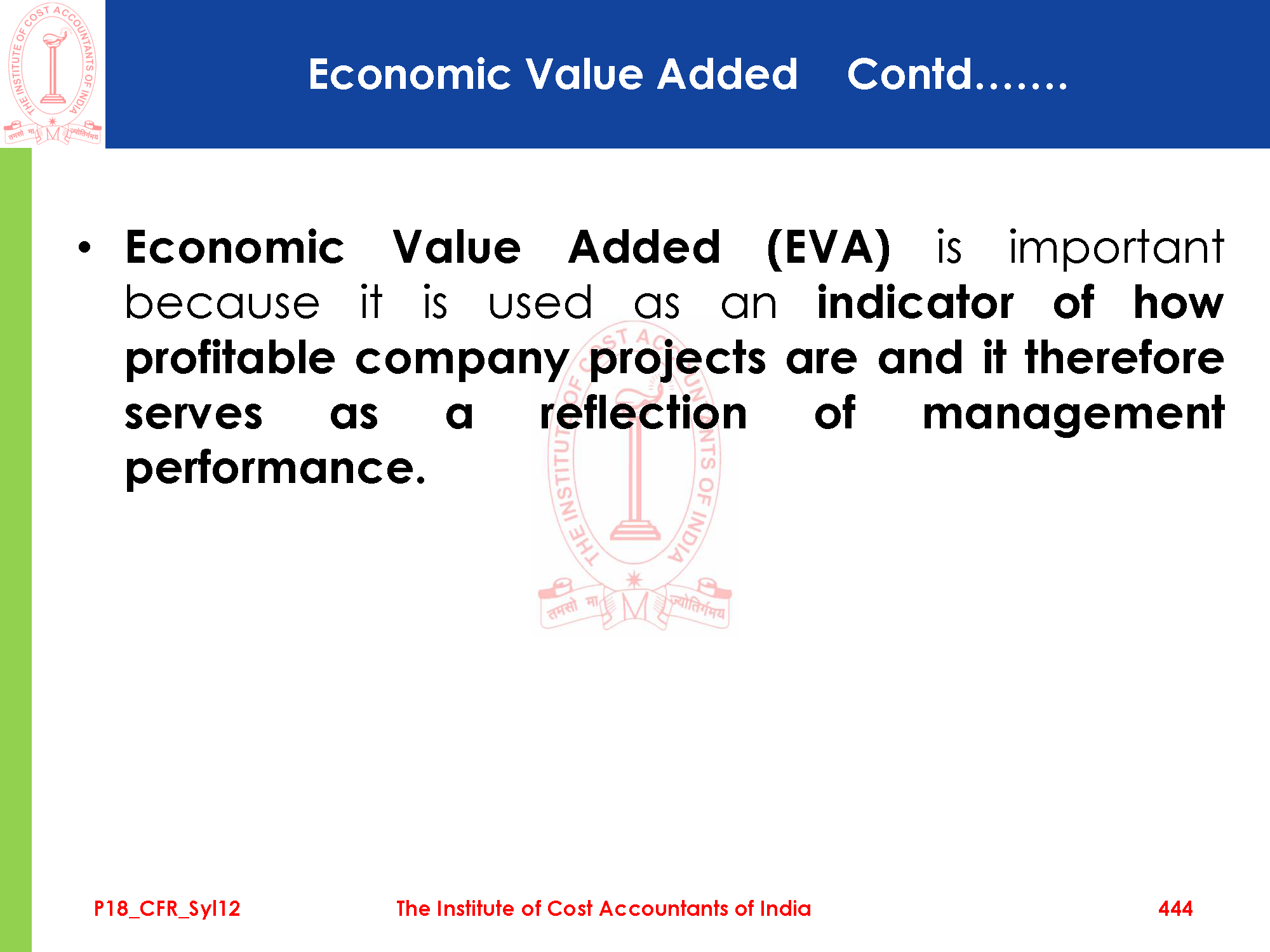 THE INSTITUTE OF COST ACCOUNTANTS OF INDIA
तमसो मा ज्योतिर्गमय

Economic Value Added Contd…….

• Economic Value Added (EVA) is important because it is used as an indicator of how profitable company projects are and it therefore serves as a reflection of management performance.

THE INSTITUTE OF COST ACCOUNTANTS OF INDIA
तमसो मा ज्योतिर्गमय

P18_CFR_Syl12 The Institute of Cost Accountants of India 444